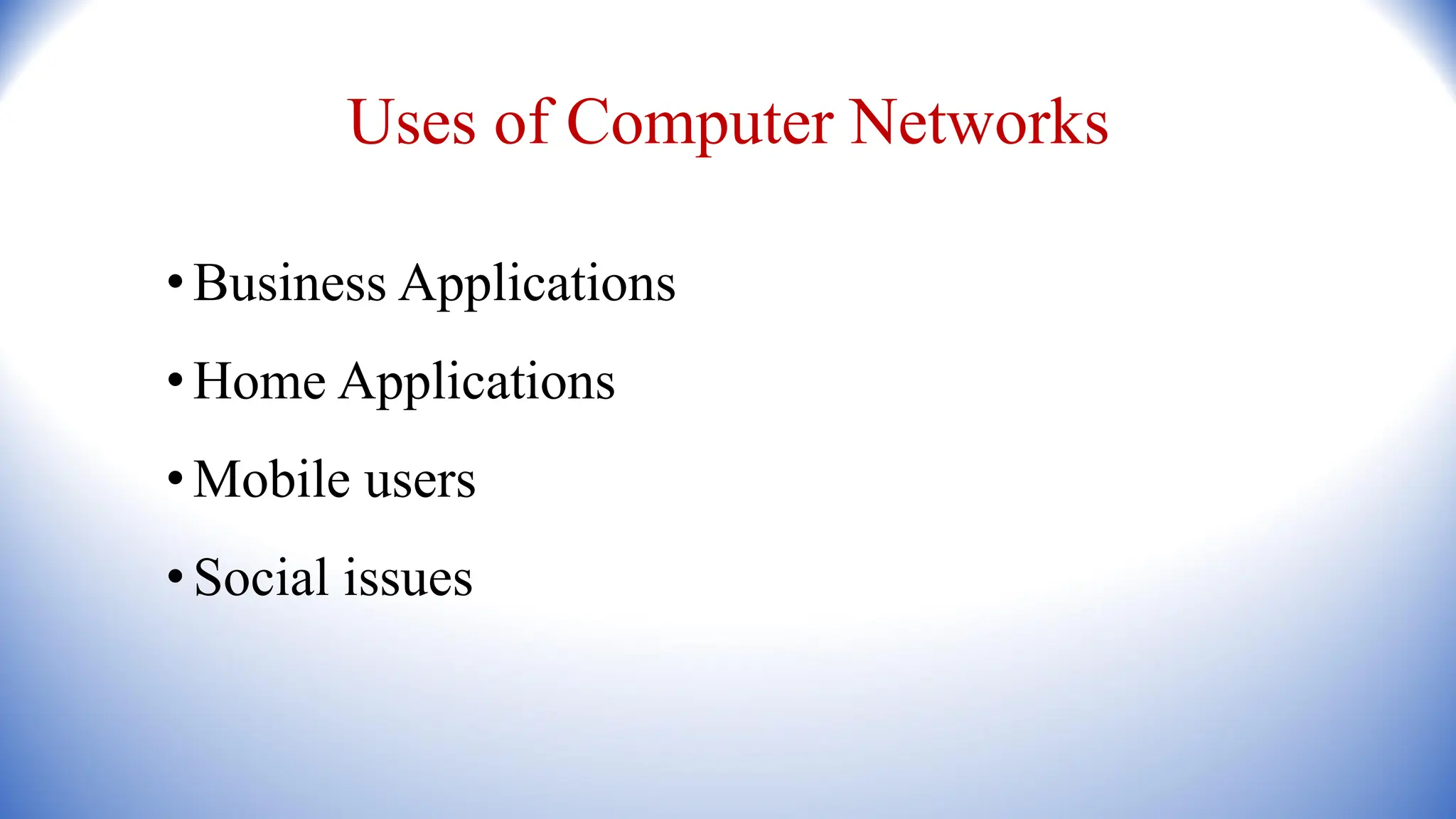 Uses of Computer Networks

• Business Applications
• Home Applications
• Mobile users
• Social issues